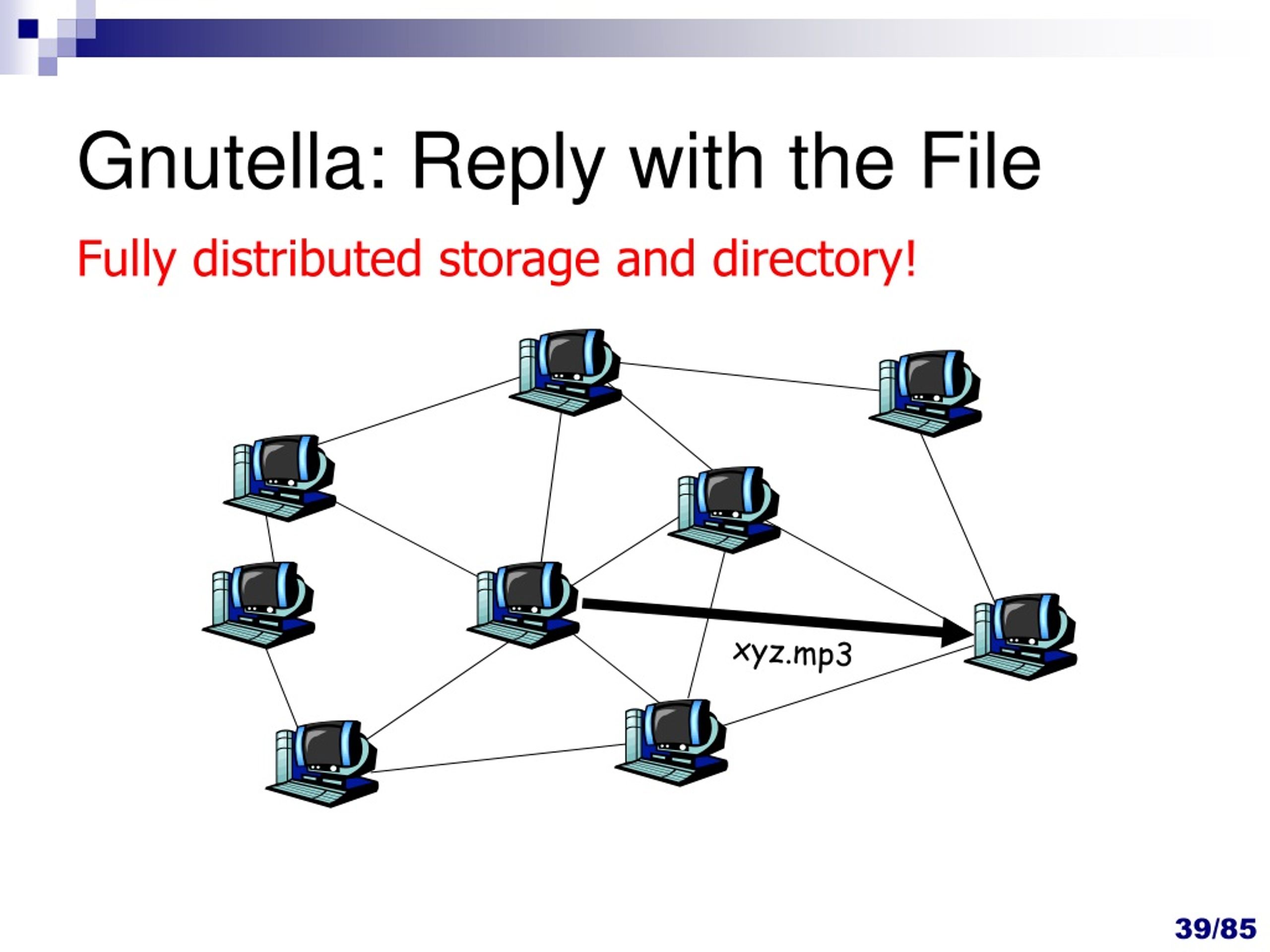 Gnutella: Reply with the File

Fully distributed storage and directory!

xyz.mp3

39/85